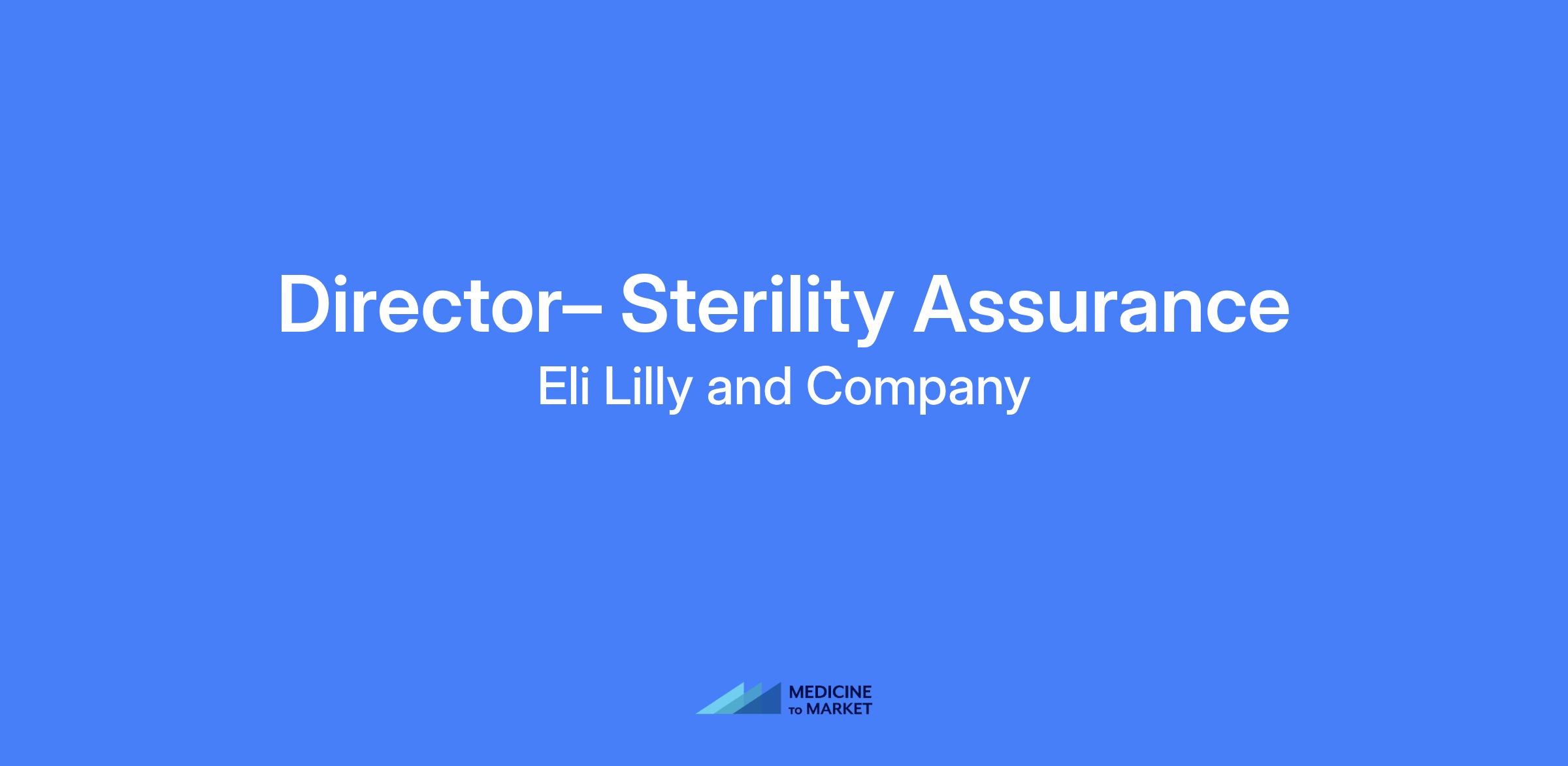 Director– Sterility Assurance

Eli Lilly and Company

MEDICINE TO MARKET